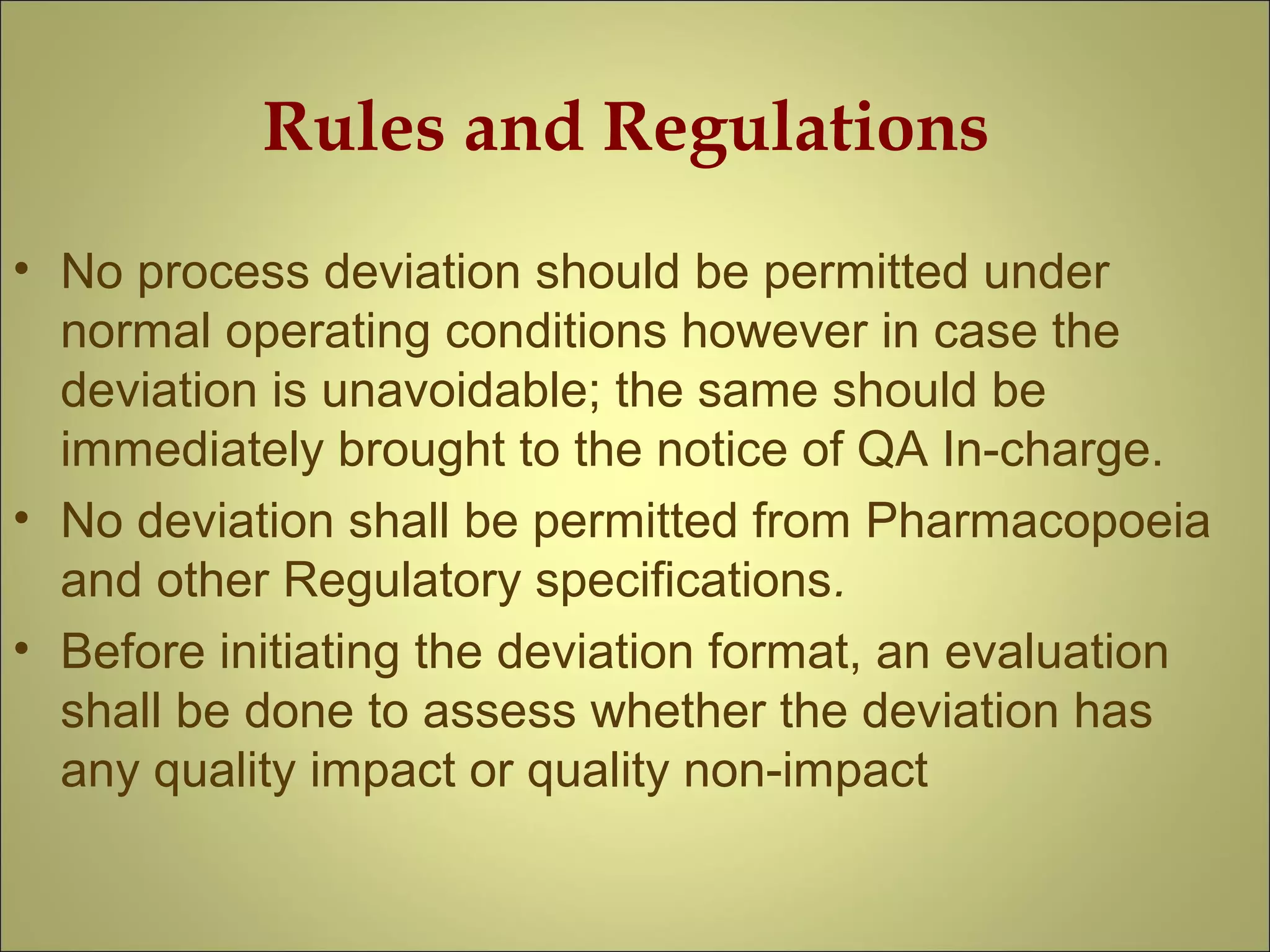 Rules and Regulations

• No process deviation should be permitted under normal operating conditions however in case the deviation is unavoidable; the same should be immediately brought to the notice of QA In-charge.

• No deviation shall be permitted from Pharmacopoeia and other Regulatory specifications.

• Before initiating the deviation format, an evaluation shall be done to assess whether the deviation has any quality impact or quality non-impact